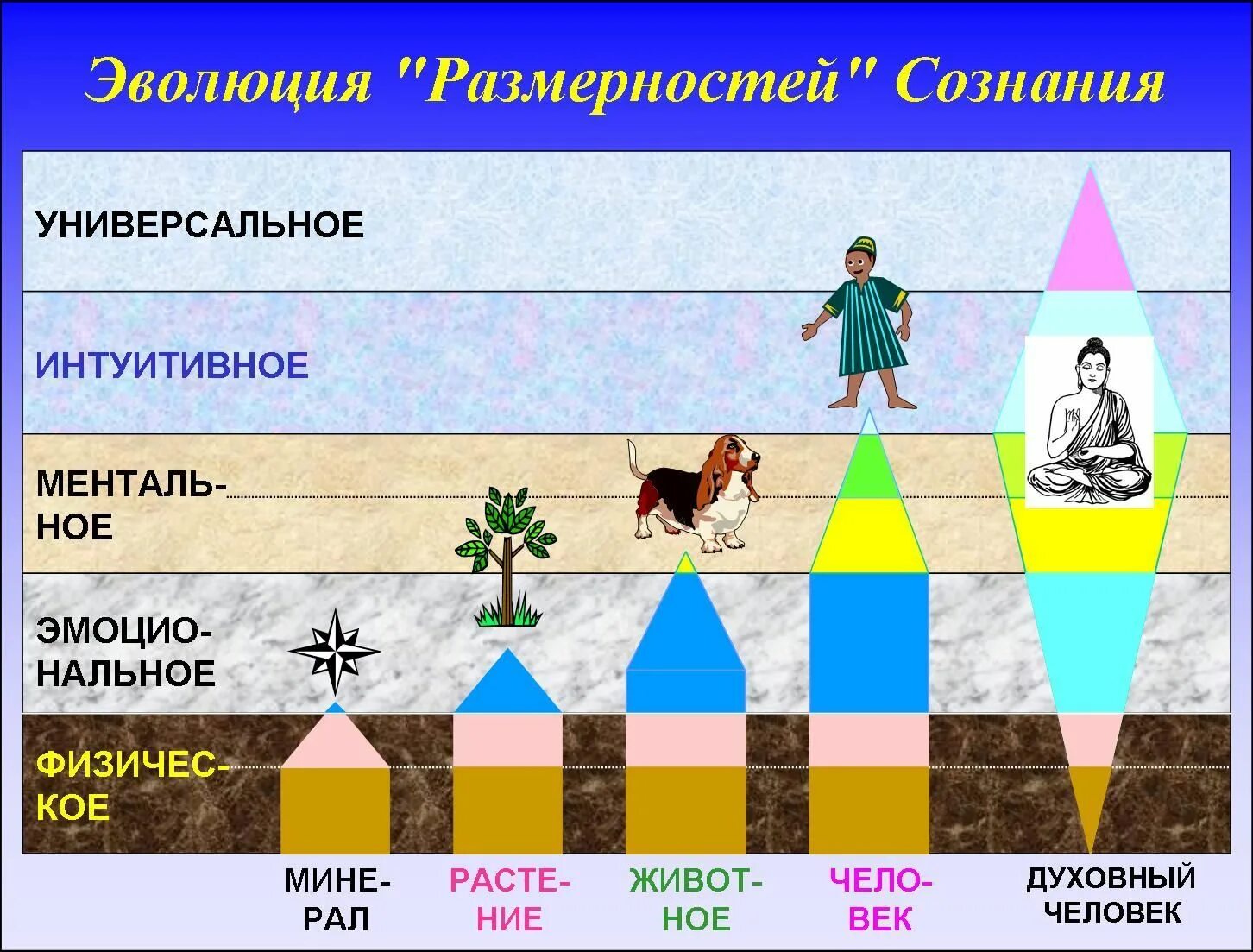 Эволюция "Размерностей" Сознания

УНИВЕРСАЛЬНОЕ

ИНТУИТИВНОЕ

МЕНТАЛЬНОЕ

ЭМОЦИОНАЛЬНОЕ

ФИЗИЧЕСКОЕ

МИНЕРАЛ

РАСТЕНИЕ

ЖИВОТНОЕ

ЧЕЛОВЕК

ДУХОВНЫЙ ЧЕЛОВЕК